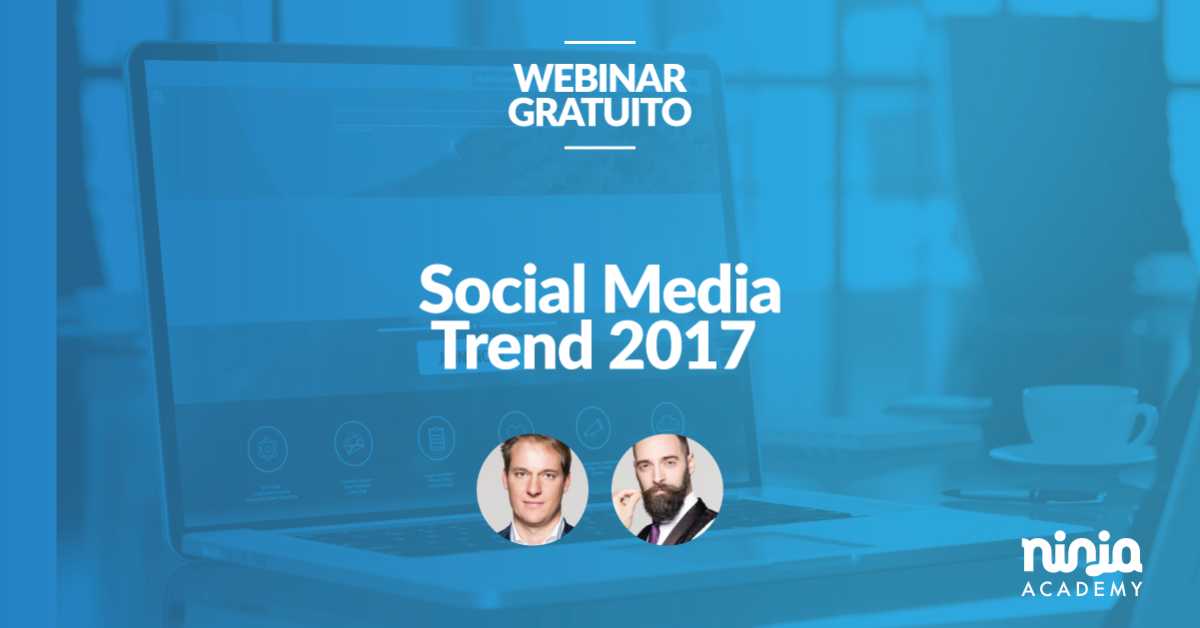 WEBINAR GRATUITO

Social Media Trend 2017

ninja
ACADEMY